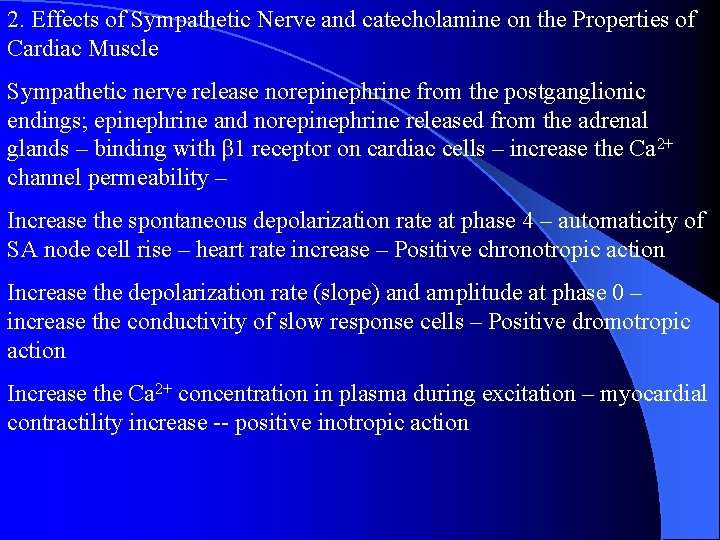 2. Effects of Sympathetic Nerve and catecholamine on the Properties of Cardiac Muscle

Sympathetic nerve release norepinephrine from the postganglionic endings; epinephrine and norepinephrine released from the adrenal glands – binding with β1 receptor on cardiac cells – increase the $Ca^{2+}$ channel permeability –

Increase the spontaneous depolarization rate at phase 4 – automaticity of SA node cell rise – heart rate increase – Positive chronotropic action

Increase the depolarization rate (slope) and amplitude at phase 0 – increase the conductivity of slow response cells – Positive dromotropic action

Increase the $Ca^{2+}$ concentration in plasma during excitation – myocardial contractility increase -- positive inotropic action